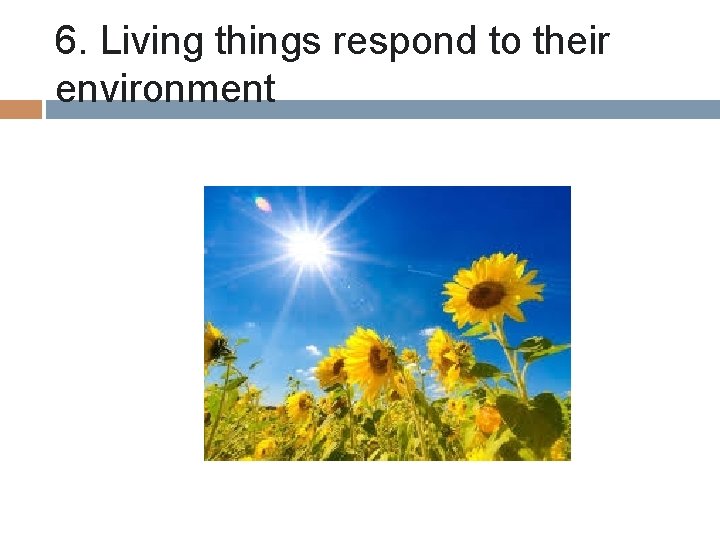 6. Living things respond to their environment